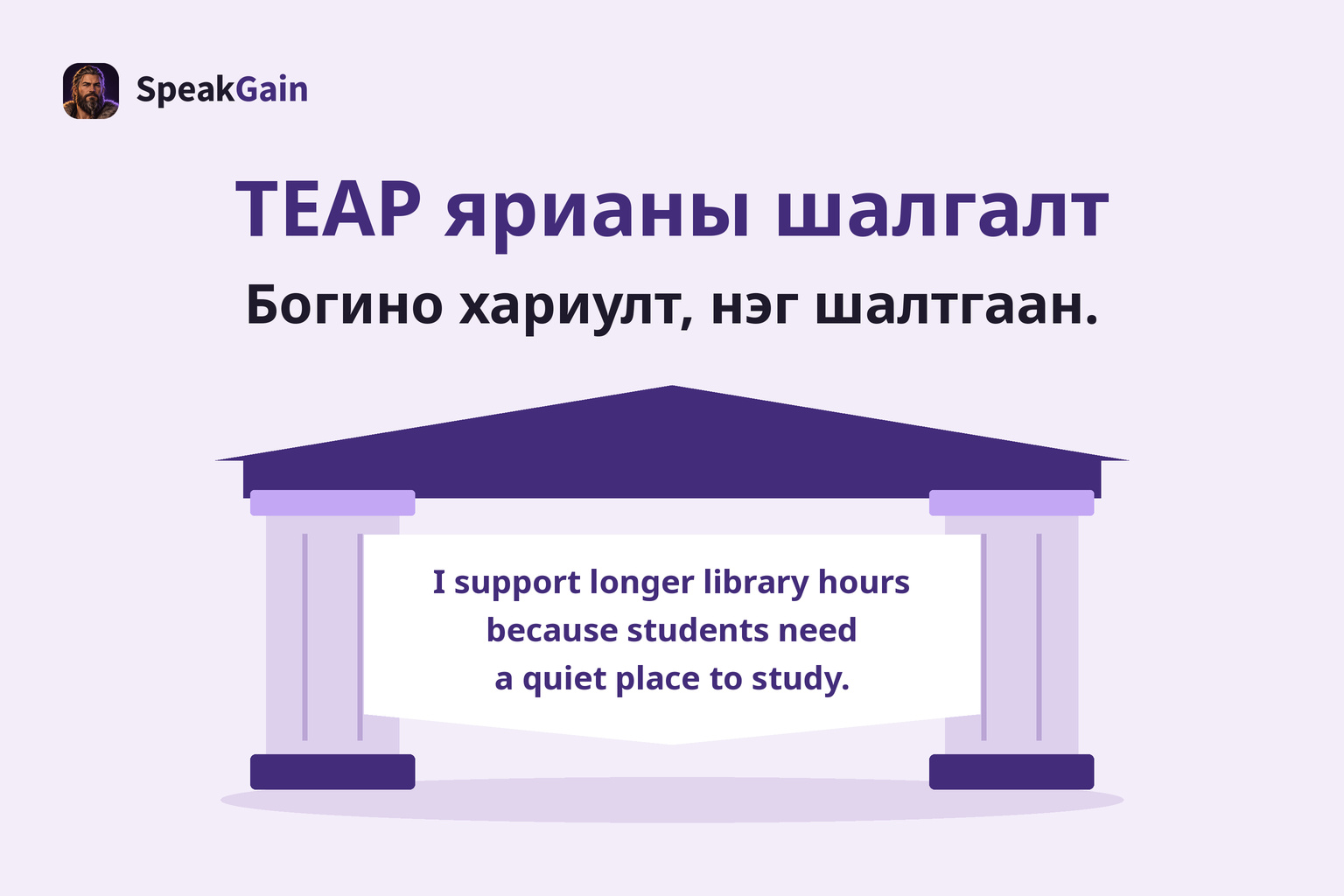 SpeakGain

TEAP ярианы шалгалт

Богино хариулт, нэг шалтгаан.

I support longer library hours because students need a quiet place to study.